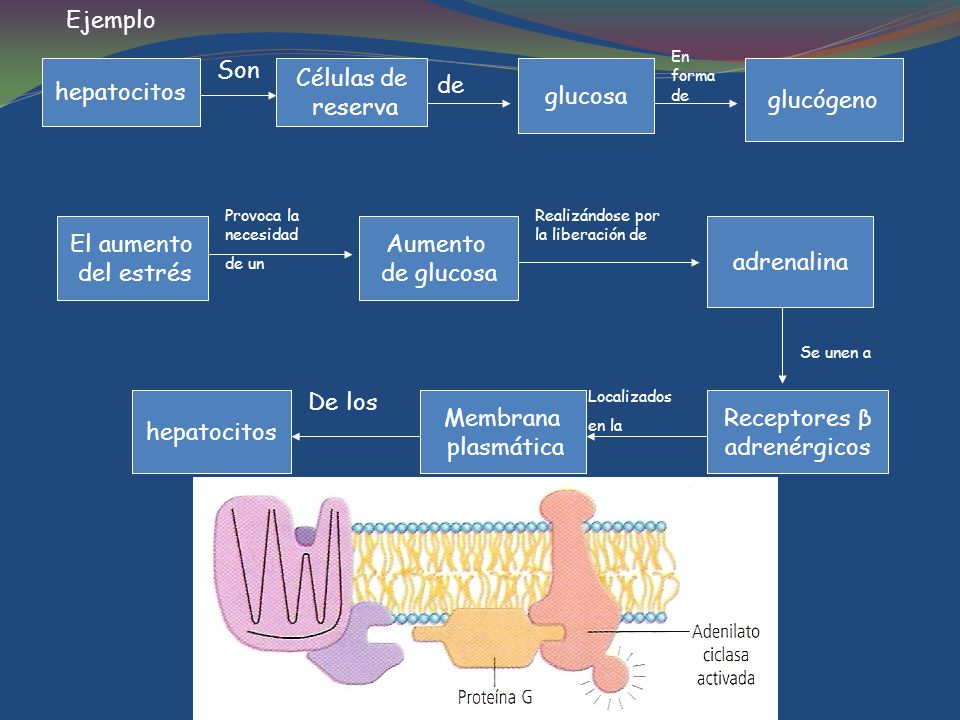 Ejemplo

hepatocitos

Son

Células de reserva

de

glucosa

En forma de

glucógeno

El aumento del estrés

Provoca la necesidad de un

Aumento de glucosa

Realizándose por la liberación de

adrenalina

Se unen a

Receptores β adrenérgicos

Localizados en la

Membrana plasmática

De los

hepatocitos

Adenilato ciclasa activada

Proteína G